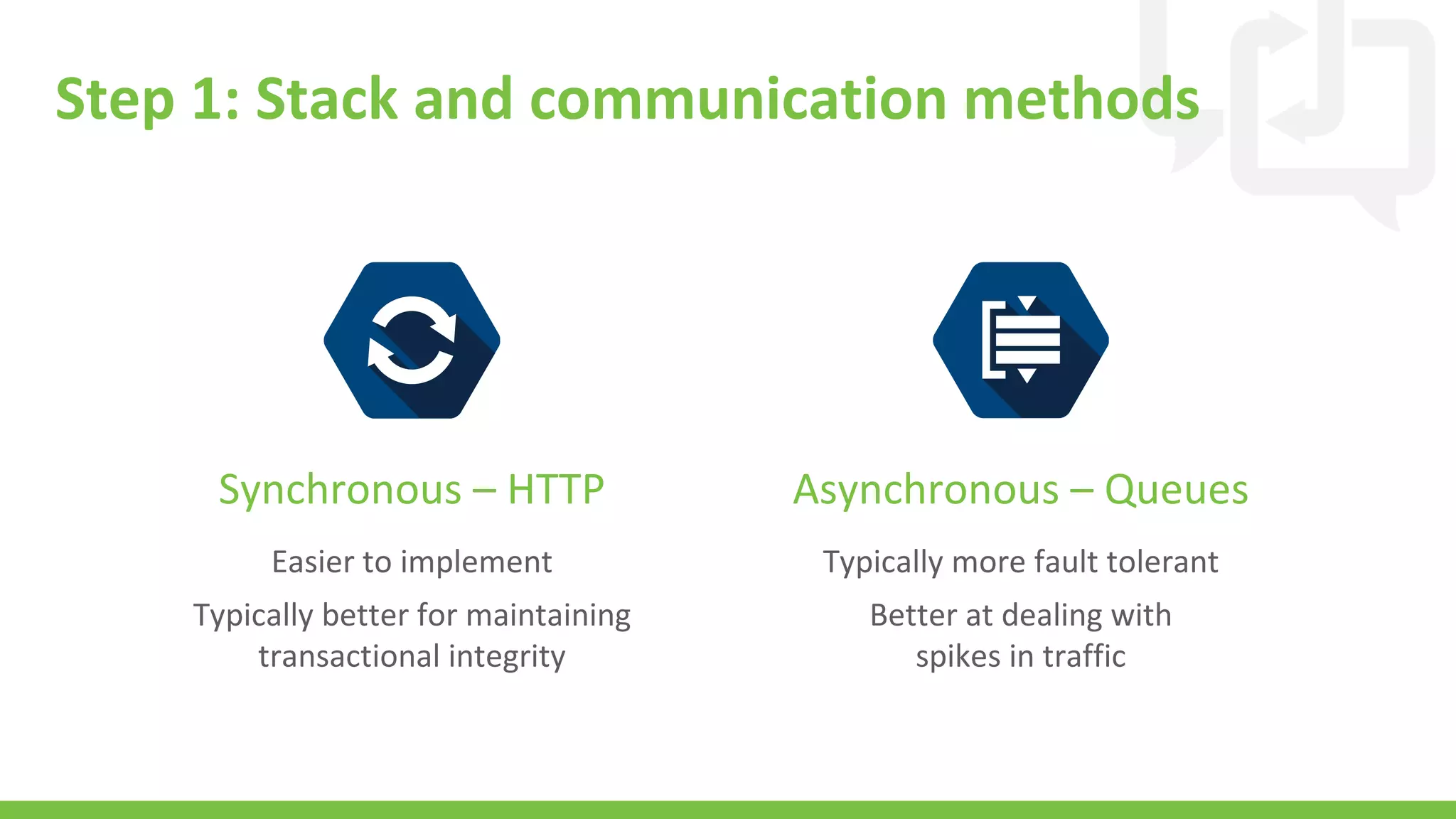 Step 1: Stack and communication methods

Synchronous – HTTP

Easier to implement

Typically better for maintaining transactional integrity

Asynchronous – Queues

Typically more fault tolerant

Better at dealing with spikes in traffic